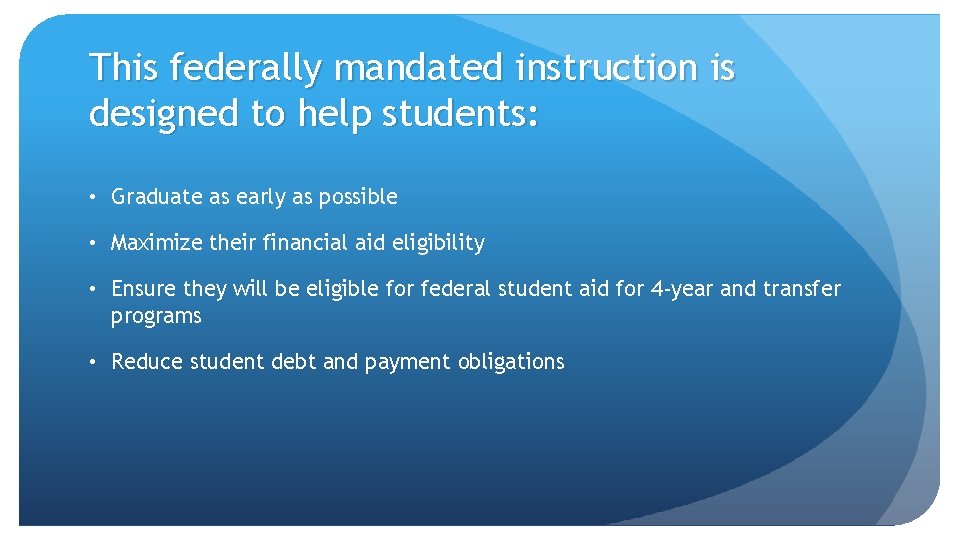 This federally mandated instruction is designed to help students:

• Graduate as early as possible

• Maximize their financial aid eligibility

• Ensure they will be eligible for federal student aid for 4-year and transfer programs

• Reduce student debt and payment obligations